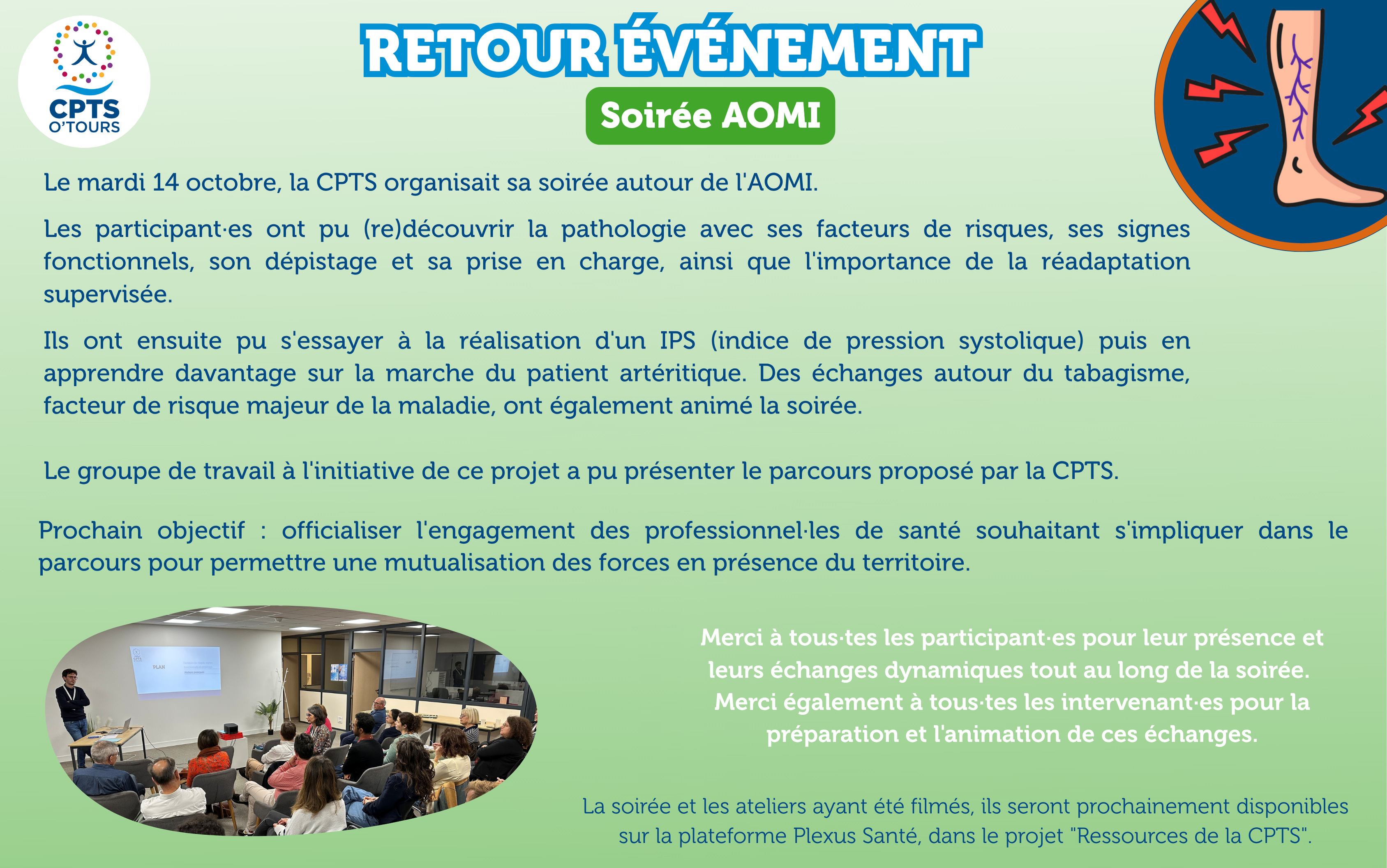 CPTS
O'TOURS

RETOUR ÉVÉNEMENT

Soirée AOMI

Le mardi 14 octobre, la CPTS organisait sa soirée autour de l'AOMI.

Les participant·es ont pu (re)découvrir la pathologie avec ses facteurs de risques, ses signes fonctionnels, son dépistage et sa prise en charge, ainsi que l'importance de la réadaptation supervisée.

Ils ont ensuite pu s'essayer à la réalisation d'un IPS (indice de pression systolique) puis en apprendre davantage sur la marche du patient artéritique. Des échanges autour du tabagisme, facteur de risque majeur de la maladie, ont également animé la soirée.

Le groupe de travail à l'initiative de ce projet a pu présenter le parcours proposé par la CPTS.

Prochain objectif : officialiser l'engagement des professionnel·les de santé souhaitant s'impliquer dans le parcours pour permettre une mutualisation des forces en présence du territoire.

PLAN

Merci à tous·tes les participant·es pour leur présence et leurs échanges dynamiques tout au long de la soirée. Merci également à tous·tes les intervenant·es pour la préparation et l'animation de ces échanges.

La soirée et les ateliers ayant été filmés, ils seront prochainement disponibles sur la plateforme Plexus Santé, dans le projet "Ressources de la CPTS".